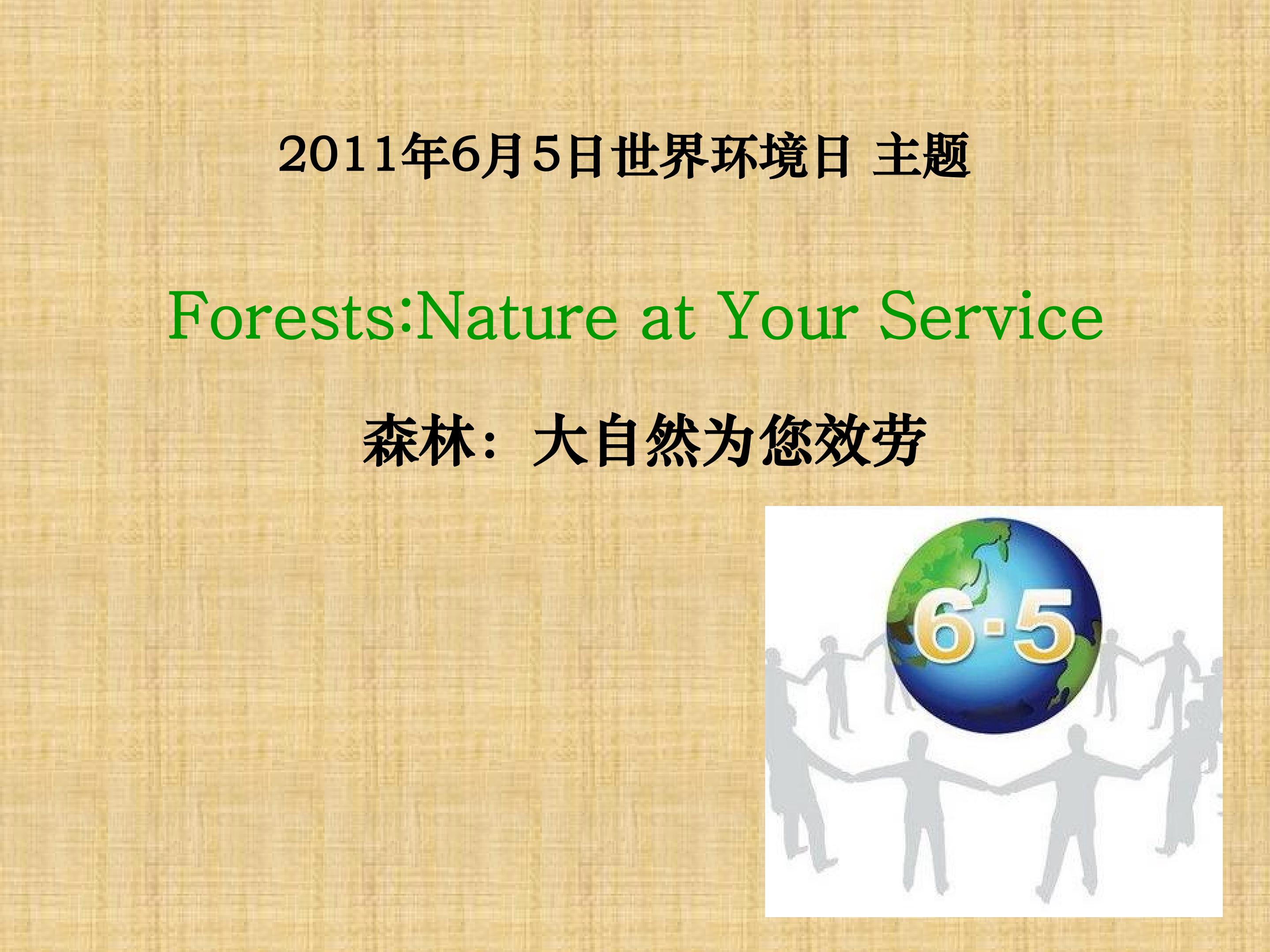 2011年6月5日世界环境日 主题

Forests:Nature at Your Service

森林：大自然为您效劳

6·5